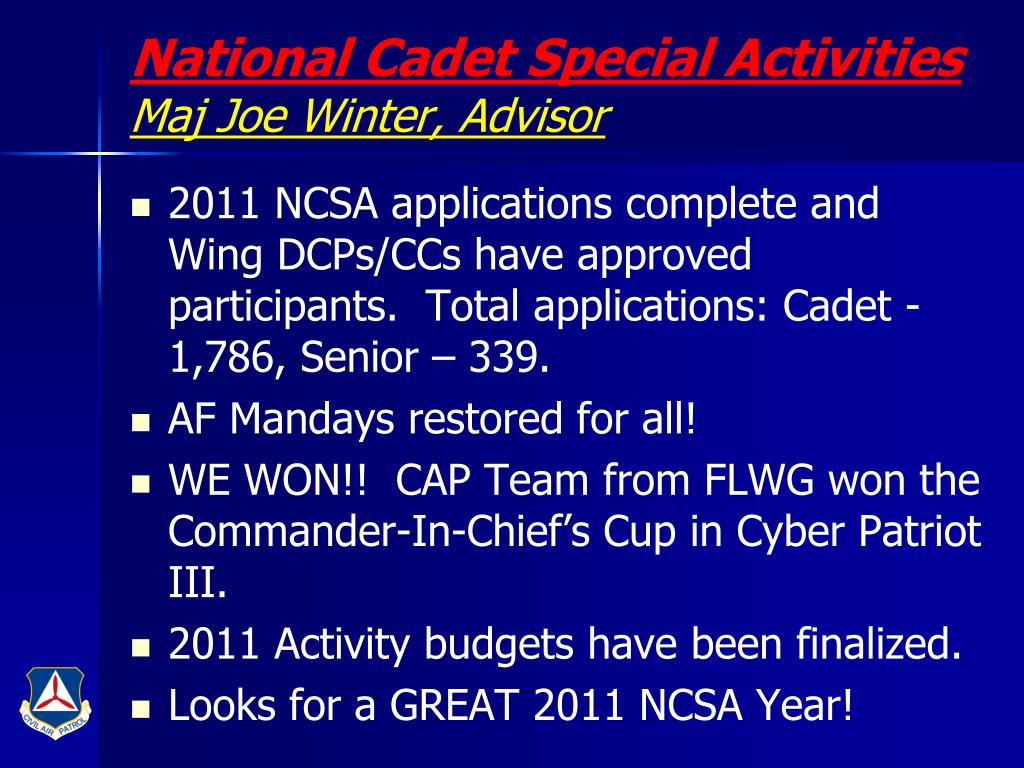 National Cadet Special Activities
Maj Joe Winter, Advisor

- 2011 NCSA applications complete and Wing DCPs/CCs have approved participants. Total applications: Cadet - 1,786, Senior – 339.
- AF Mandays restored for all!
- WE WON!! CAP Team from FLWG won the Commander-In-Chief's Cup in Cyber Patriot III.
- 2011 Activity budgets have been finalized.
- Looks for a GREAT 2011 NCSA Year!

CIVIL AIR PATROL